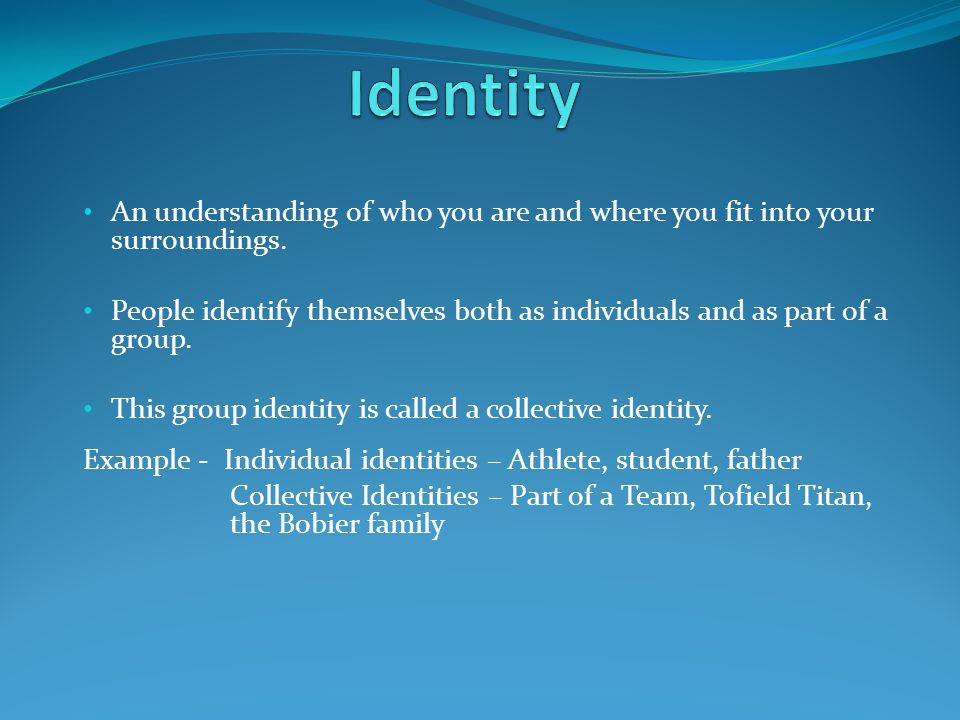 Identity

• An understanding of who you are and where you fit into your surroundings.

• People identify themselves both as individuals and as part of a group.

• This group identity is called a collective identity.

Example - Individual identities – Athlete, student, father
Collective Identities – Part of a Team, Tofield Titan, the Bobier family